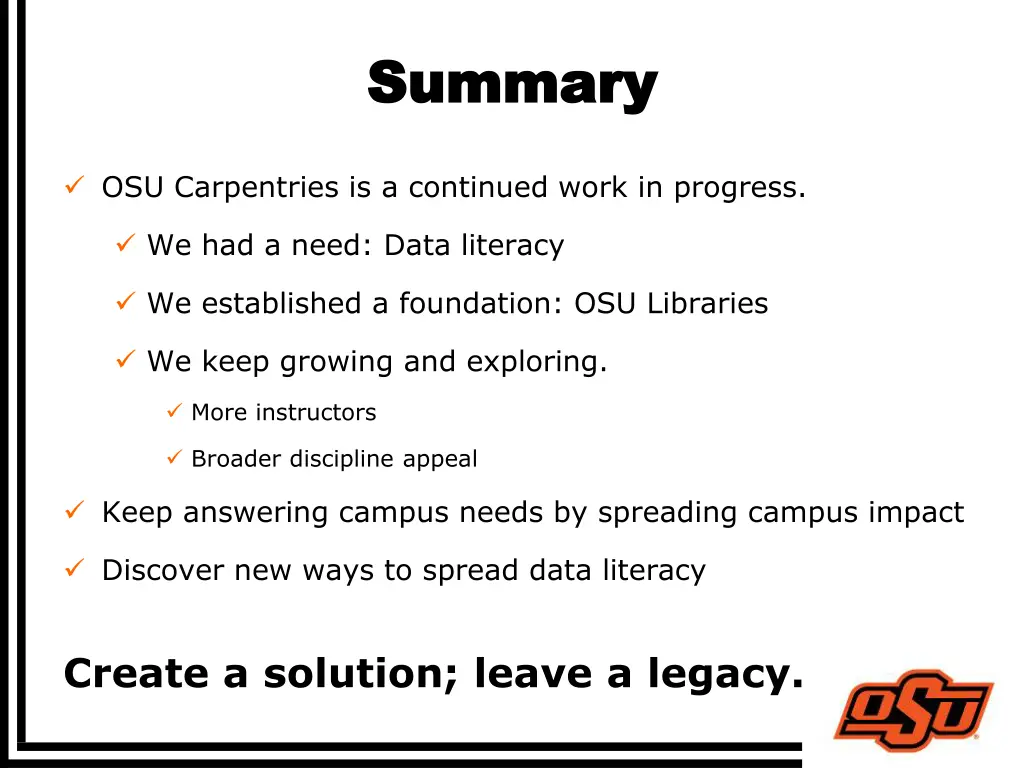 Summary

✓ OSU Carpentries is a continued work in progress.

✓ We had a need: Data literacy

✓ We established a foundation: OSU Libraries

✓ We keep growing and exploring.

✓ More instructors

✓ Broader discipline appeal

✓ Keep answering campus needs by spreading campus impact

✓ Discover new ways to spread data literacy

Create a solution; leave a legacy.

OSU